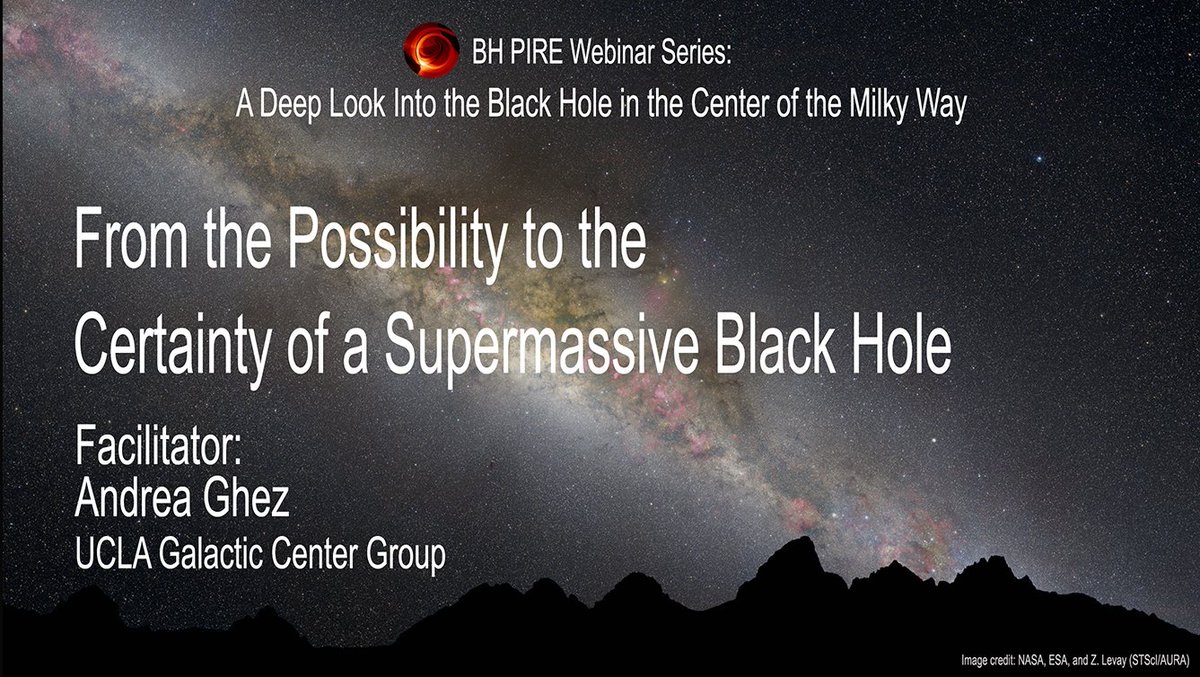 BH PIRE Webinar Series:
A Deep Look Into the Black Hole in the Center of the Milky Way

From the Possibility to the Certainty of a Supermassive Black Hole

Facilitator:
Andrea Ghez
UCLA Galactic Center Group

Image credit: NASA, ESA, and Z. Levay (STScI/AURA)